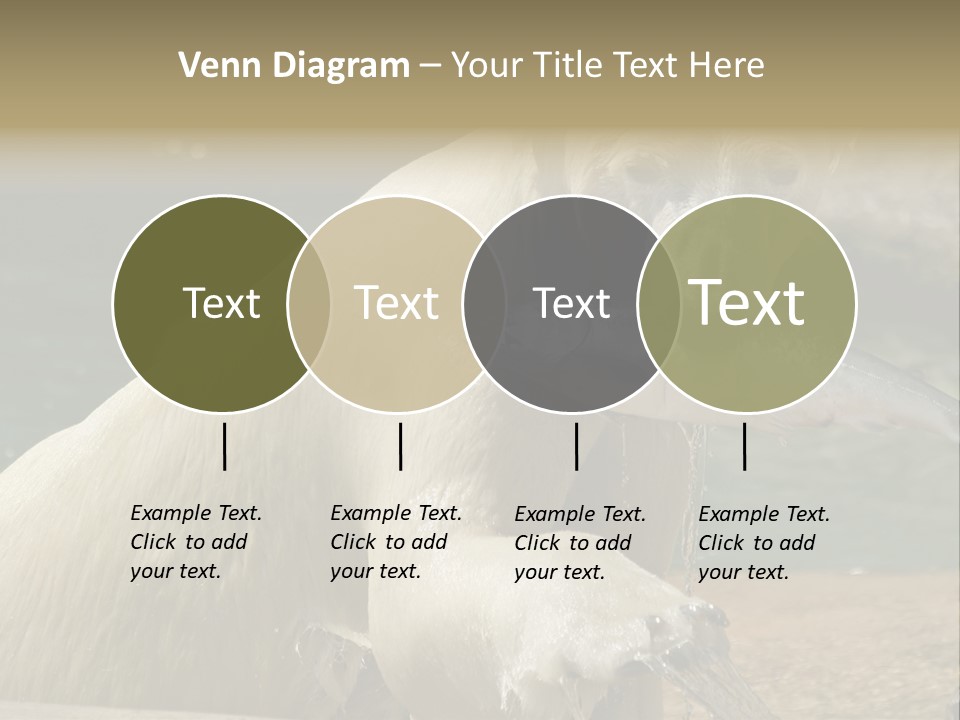 Venn Diagram – Your Title Text Here

Text

Text

Text

Text

Example Text. Click to add your text.

Example Text. Click to add your text.

Example Text. Click to add your text.

Example Text. Click to add your text.